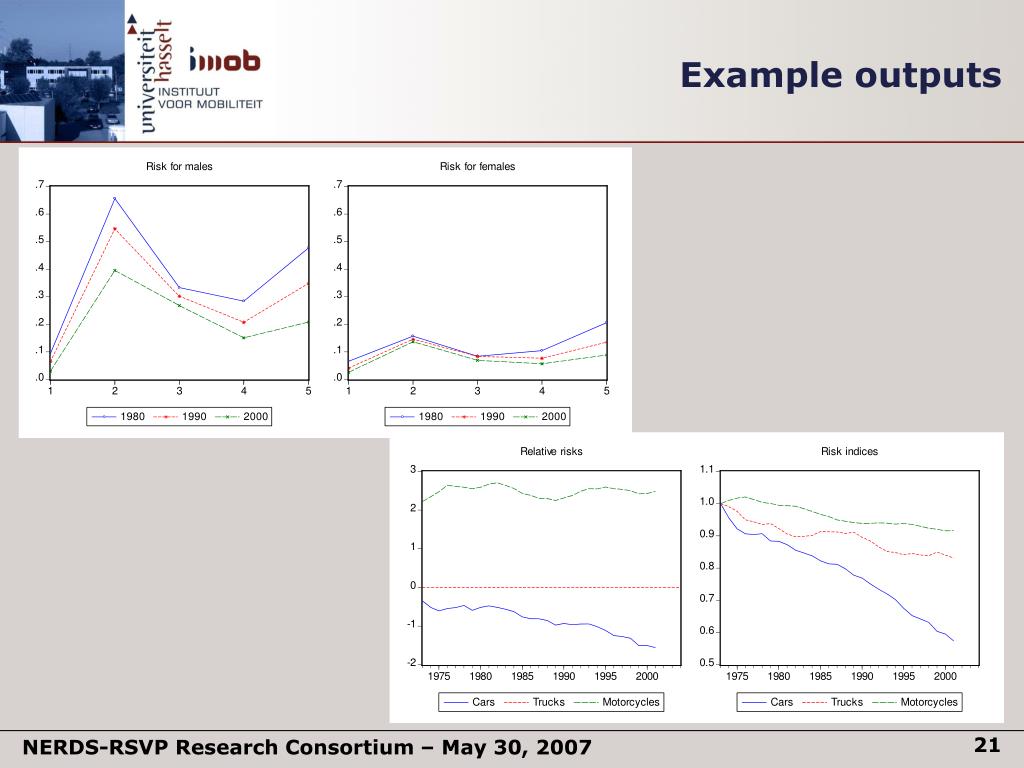 universiteit hasselt
imob
INSTITUUT VOOR MOBILITEIT

Example outputs

Risk for males
.7
.6
.5
.4
.3
.2
.1
.0
1 2 3 4 5
1980 1990 2000

Risk for females
.7
.6
.5
.4
.3
.2
.1
.0
1 2 3 4 5
1980 1990 2000

Relative risks
3
2
1
0
-1
-2
1975 1980 1985 1990 1995 2000
Cars Trucks Motorcycles

Risk indices
1.1
1.0
0.9
0.8
0.7
0.6
0.5
1975 1980 1985 1990 1995 2000
Cars Trucks Motorcycles

NERDS-RSVP Research Consortium – May 30, 2007
21